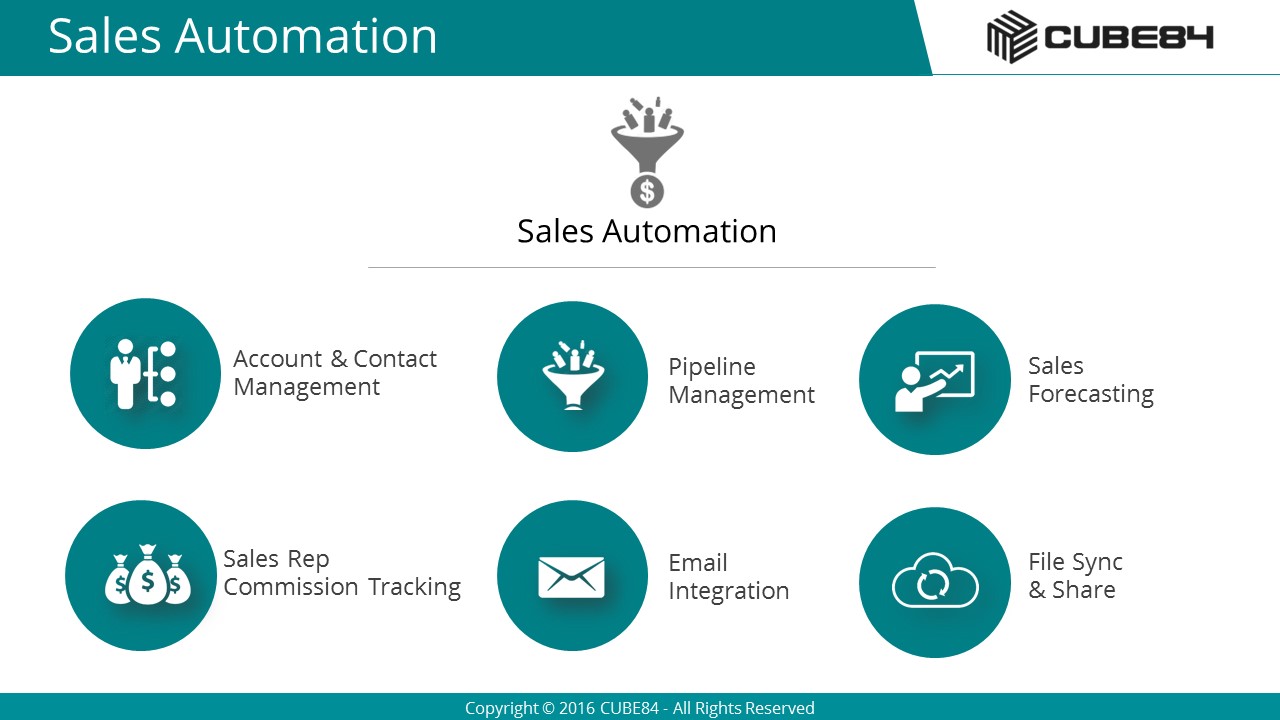 Sales Automation

CUBE84

Sales Automation

Account & Contact Management

Pipeline Management

Sales Forecasting

Sales Rep Commission Tracking

Email Integration

File Sync & Share

Copyright © 2016 CUBE84 - All Rights Reserved